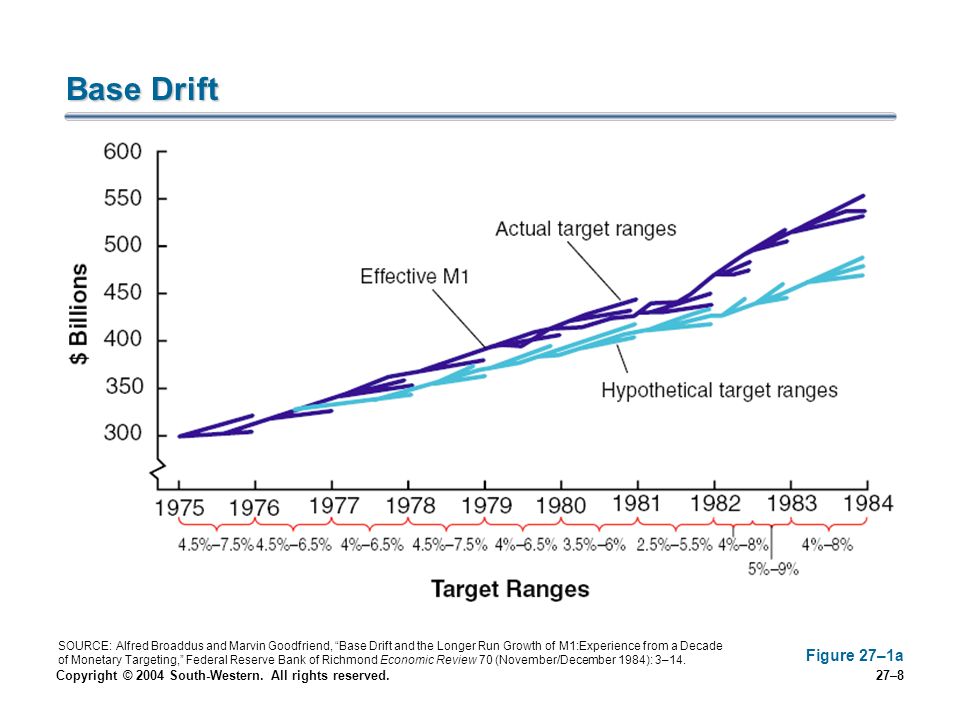 Base Drift

600
550
500
450
400
350
300

$ Billions

Actual target ranges

Effective M1

Hypothetical target ranges

1975 1976 1977 1978 1979 1980 1981 1982 1983 1984

4.5%–7.5% 4.5%–6.5% 4%–6.5% 4.5%–7.5% 4%–6.5% 3.5%–6% 2.5%–5.5% 4%–8% 4%–8%
5%–9%

Target Ranges

SOURCE: Alfred Broaddus and Marvin Goodfriend, "Base Drift and the Longer Run Growth of M1:Experience from a Decade of Monetary Targeting," Federal Reserve Bank of Richmond Economic Review 70 (November/December 1984): 3–14.

Figure 27–1a

Copyright © 2004 South-Western. All rights reserved.

27–8